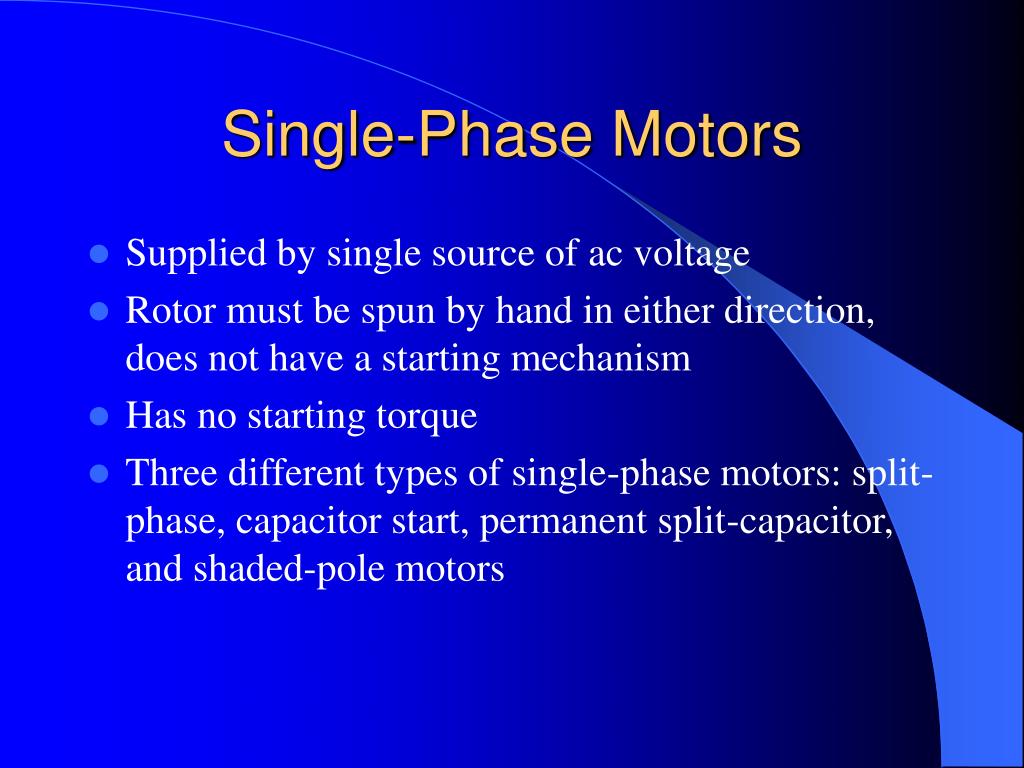 Single-Phase Motors

- Supplied by single source of ac voltage
- Rotor must be spun by hand in either direction, does not have a starting mechanism
- Has no starting torque
- Three different types of single-phase motors: split-phase, capacitor start, permanent split-capacitor, and shaded-pole motors